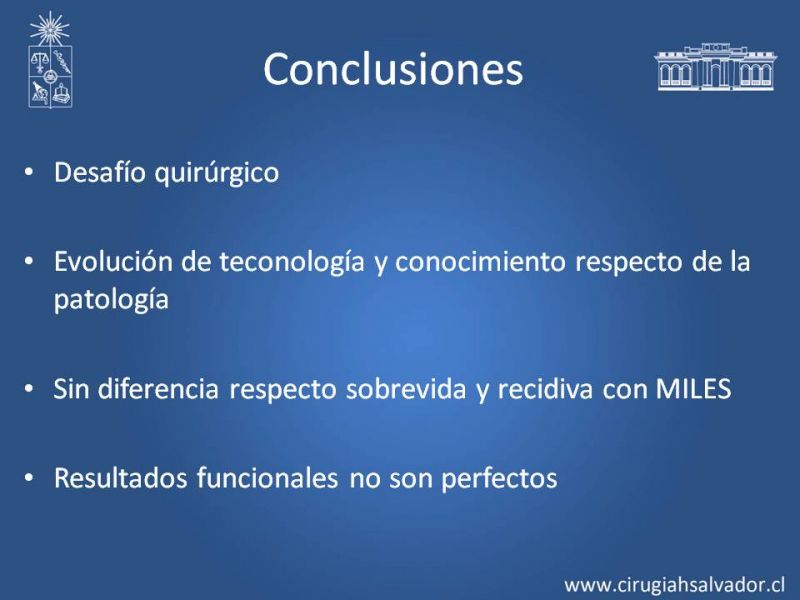 Conclusiones

• Desafío quirúrgico

• Evolución de teconología y conocimiento respecto de la patología

• Sin diferencia respecto sobrevida y recidiva con MILES

• Resultados funcionales no son perfectos

www.cirugiahsalvador.cl